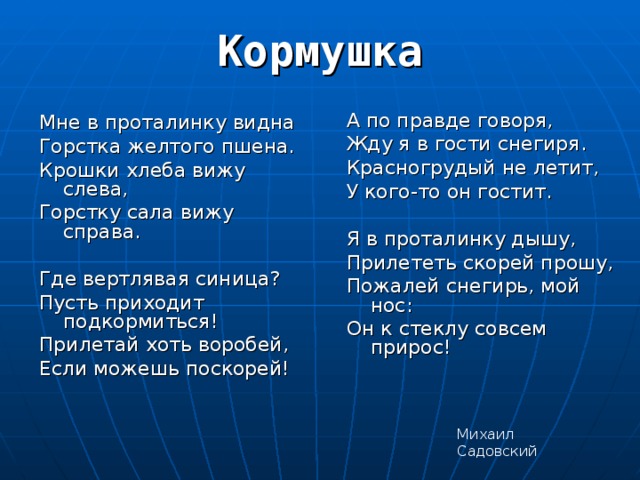 Кормушка

Мне в проталинку видна
Горстка желтого пшена.
Крошки хлеба вижу слева,
Горстку сала вижу справа.

Где вертлявая синица?
Пусть приходит подкормиться!
Прилетай хоть воробей,
Если можешь поскорей!

А по правде говоря,
Жду я в гости снегиря.
Красногрудый не летит,
У кого-то он гостит.

Я в проталинку дышу,
Прилететь скорей прошу,
Пожалей снегирь, мой нос:
Он к стеклу совсем прирос!

Михаил
Садовский